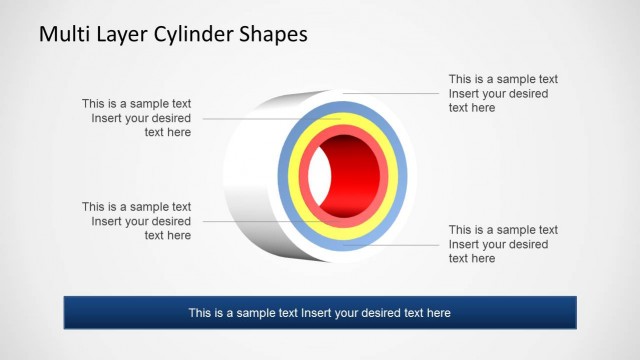 Multi Layer Cylinder Shapes

This is a sample text Insert your desired text here

This is a sample text Insert your desired text here

This is a sample text Insert your desired text here

This is a sample text Insert your desired text here

This is a sample text Insert your desired text here